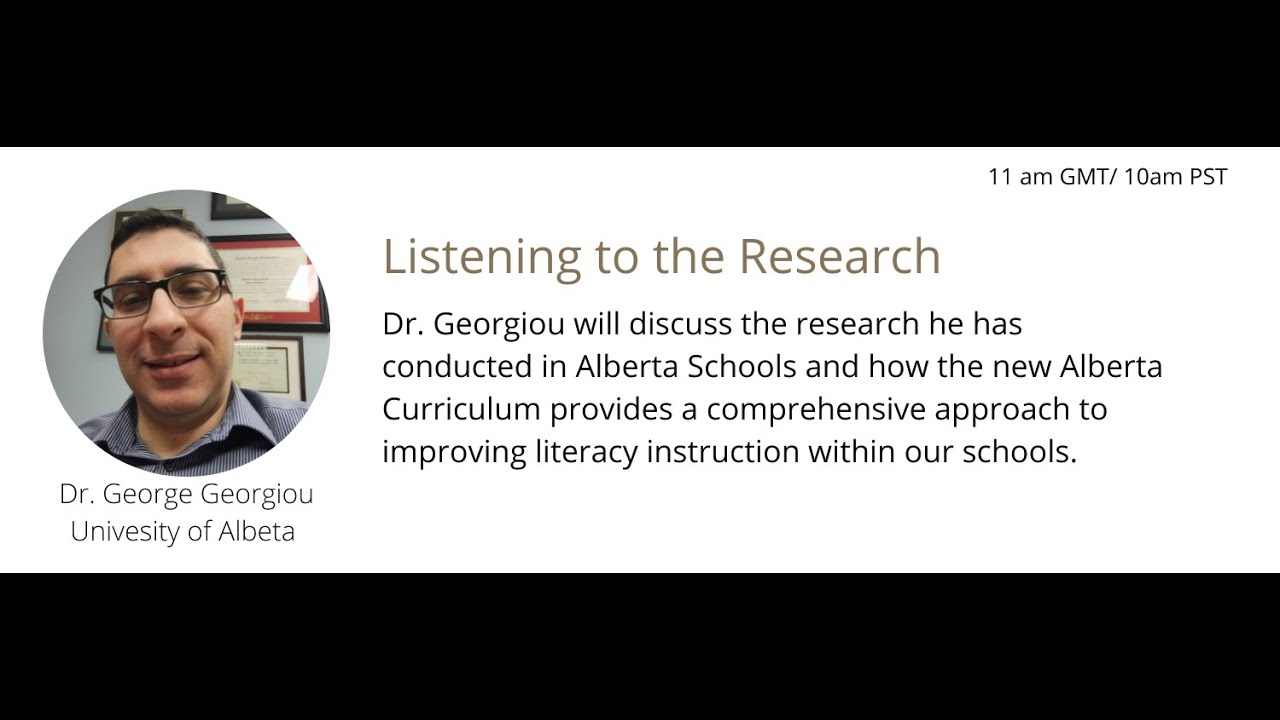 11 am GMT/ 10am PST

Listening to the Research

Dr. Georgiou will discuss the research he has conducted in Alberta Schools and how the new Alberta Curriculum provides a comprehensive approach to improving literacy instruction within our schools.

Dr. George Georgiou
Univesity of Albeta